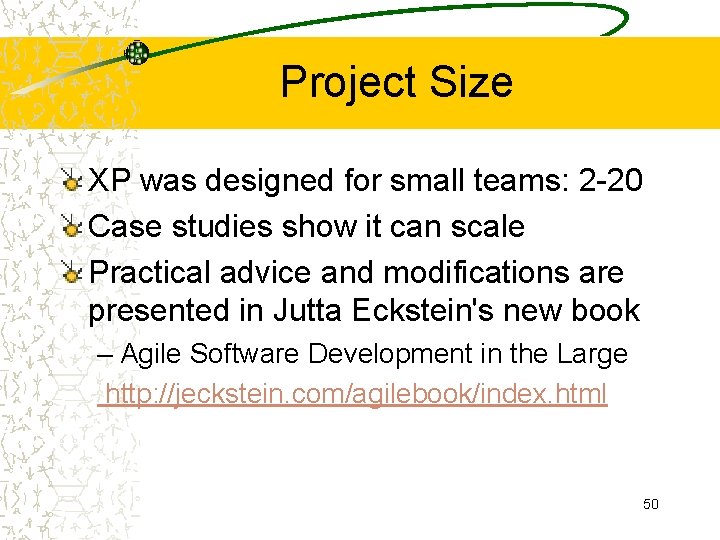 Project Size

XP was designed for small teams: 2-20

Case studies show it can scale

Practical advice and modifications are presented in Jutta Eckstein's new book

– Agile Software Development in the Large

http://jeckstein.com/agilebook/index.html

50